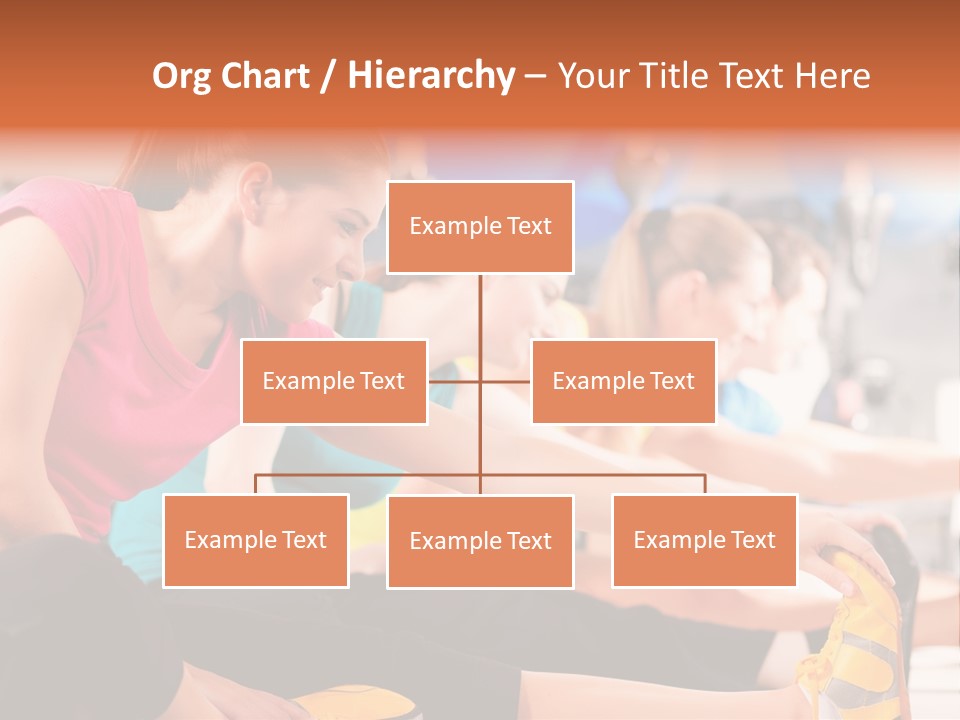 Org Chart / Hierarchy – Your Title Text Here

Example Text

Example Text

Example Text

Example Text

Example Text

Example Text